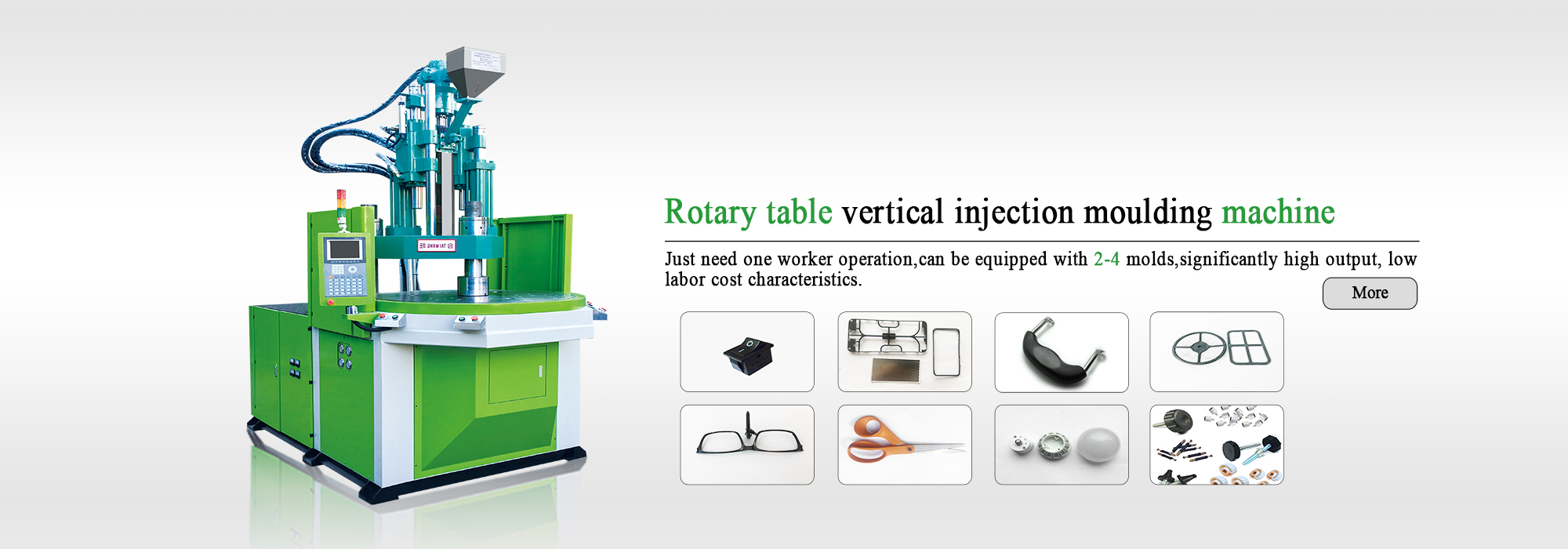 Rotary table vertical injection moulding machine

Just need one worker operation,can be equipped with 2-4 molds,significantly high output, low labor cost characteristics.

More